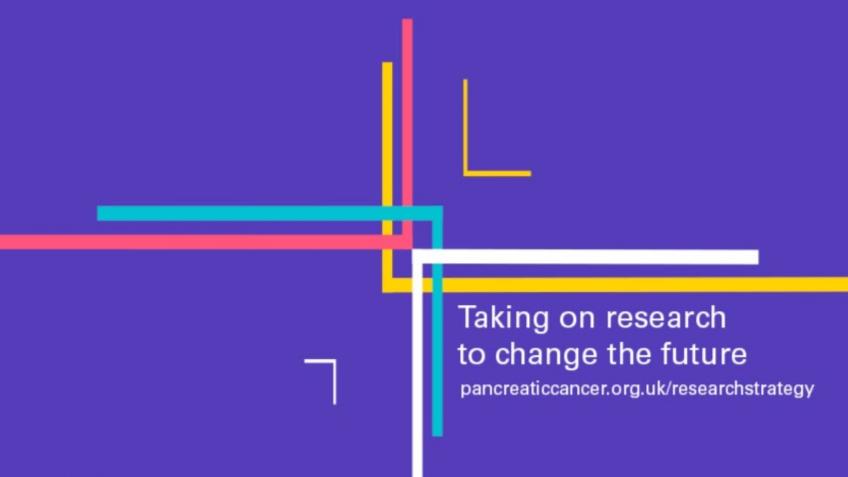 Taking on research to change the future

pancreaticcancer.org.uk/researchstrategy